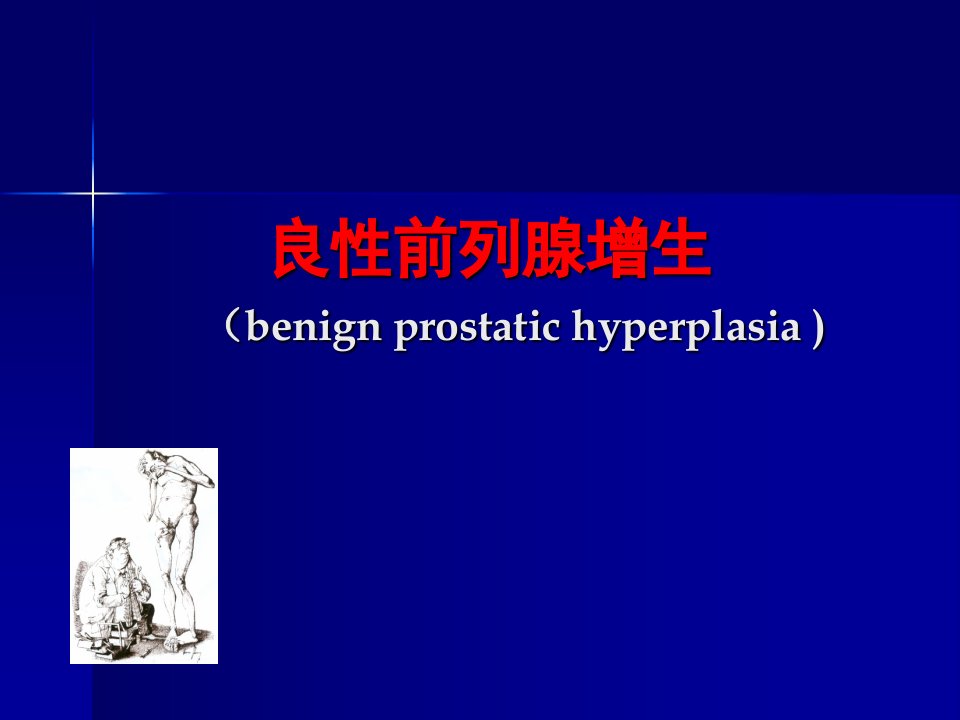 良性前列腺增生

（benign prostatic hyperplasia )